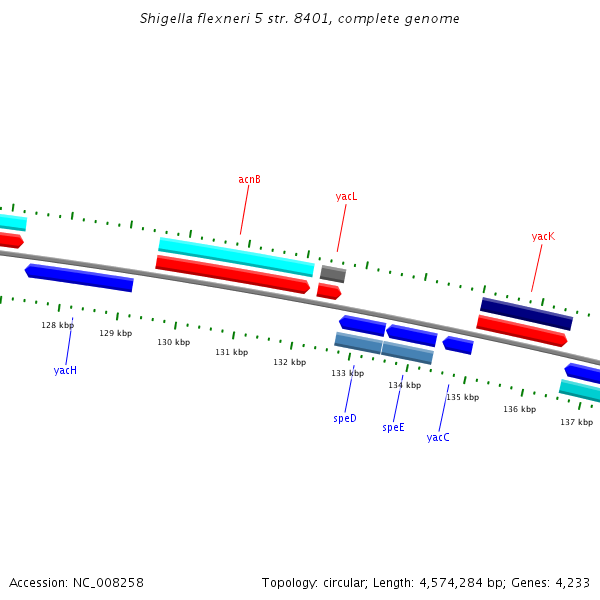 Shigella flexneri 5 str. 8401, complete genome

acnB

yacL

yacK

128 kbp
129 kbp
130 kbp
131 kbp
132 kbp
133 kbp
134 kbp
135 kbp
136 kbp
137 kbp

yacH

speD

speE

yacC

Accession: NC_008258

Topology: circular; Length: 4,574,284 bp; Genes: 4,233